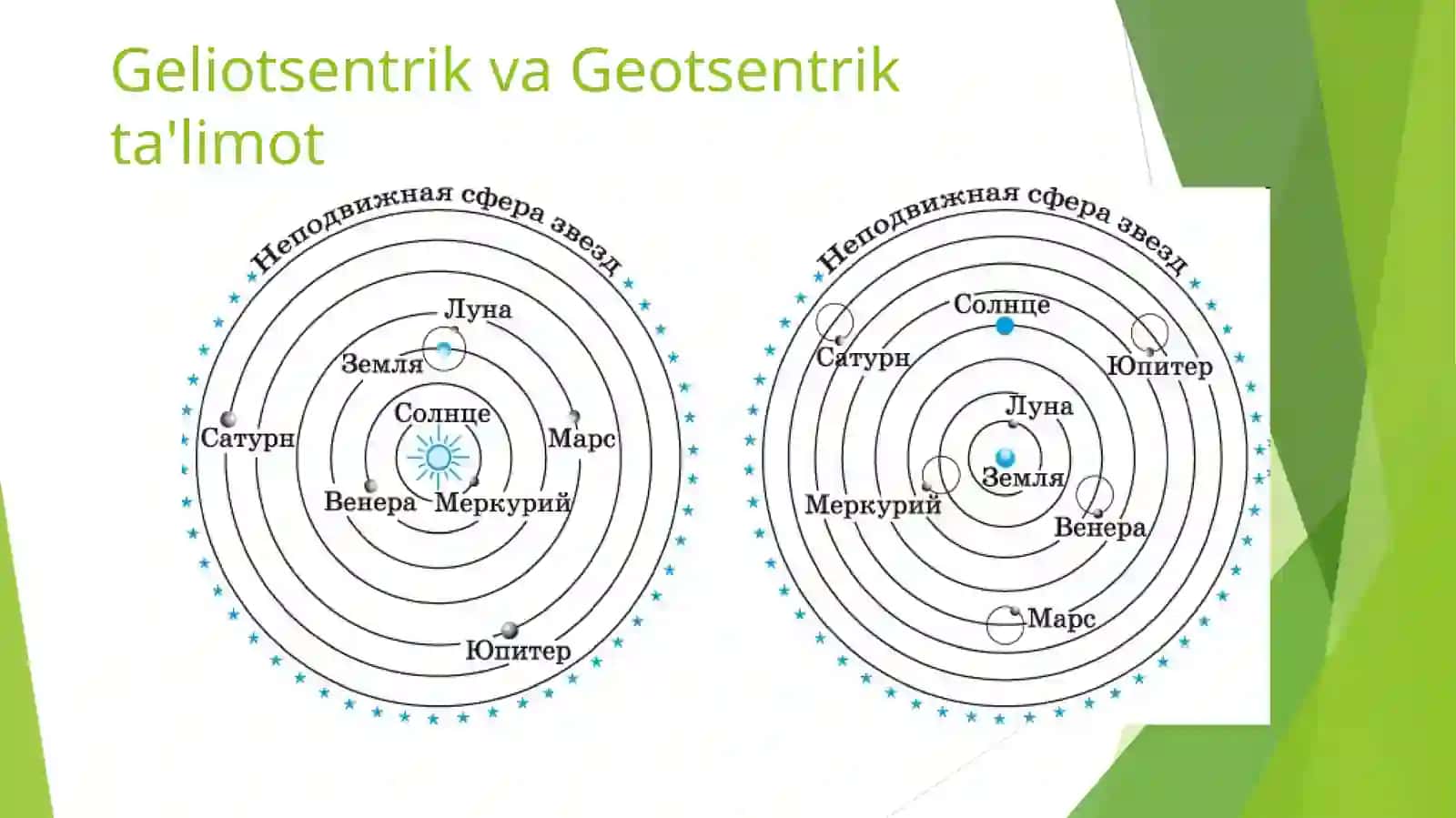 Geliotsentrik va Geotsentrik ta'limot

Неподвижная сфера звезд

Луна

Земля

Солнце

Сатурн

Марс

Венера

Меркурий

Юпитер

Неподвижная сфера звезд

Солнце

Сатурн

Юпитер

Луна

Земля

Меркурий

Венера

Марс